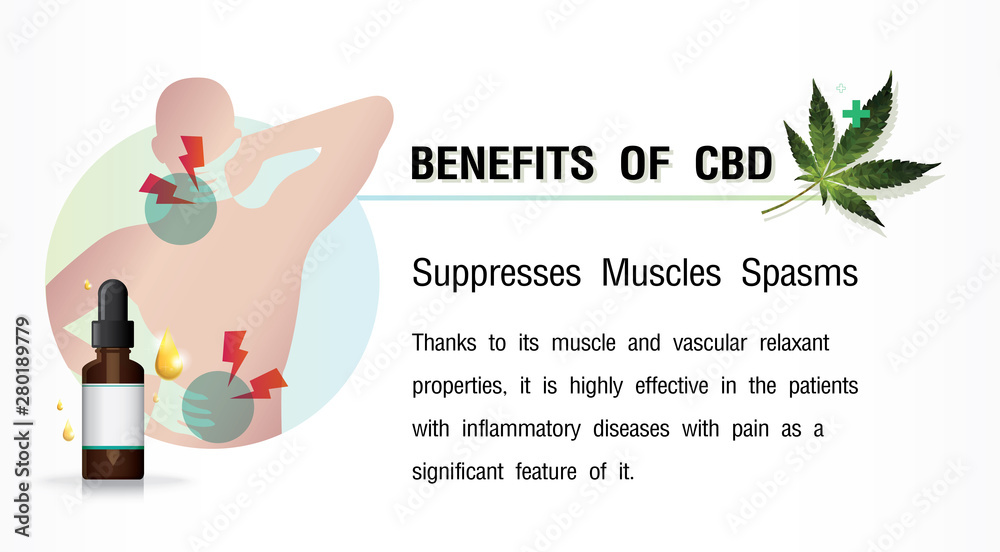 BENEFITS OF CBD

Suppresses Muscles Spasms

Thanks to its muscle and vascular relaxant properties, it is highly effective in the patients with inflammatory diseases with pain as a significant feature of it.

Adobe Stock | #280189779